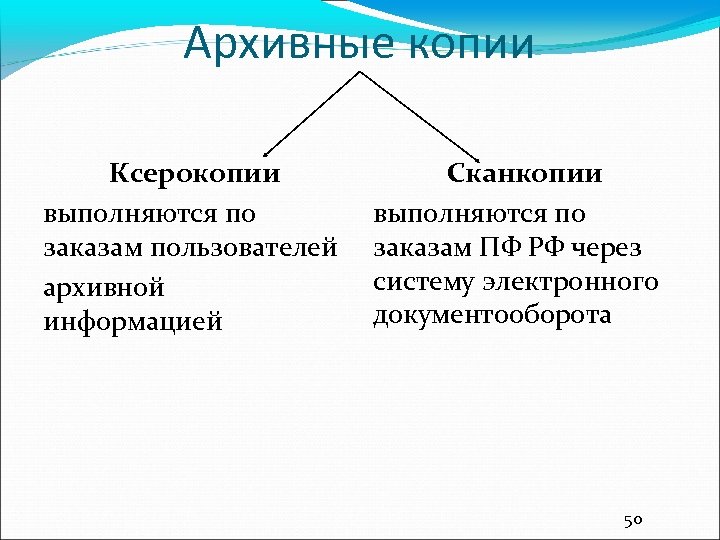 Архивные копии

Ксерокопии

выполняются по заказам пользователей

архивной информацией

Сканкопии

выполняются по заказам ПФ РФ через систему электронного документооборота

50